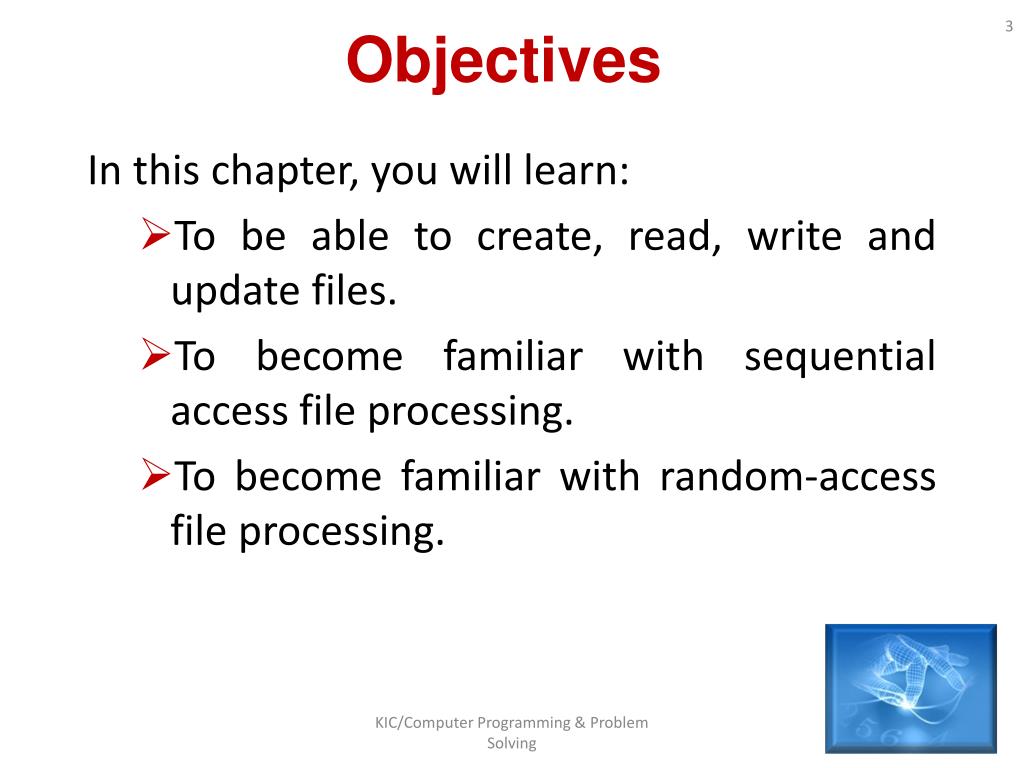 3

Objectives

In this chapter, you will learn:

➢To be able to create, read, write and update files.

➢To become familiar with sequential access file processing.

➢To become familiar with random-access file processing.

KIC/Computer Programming & Problem Solving